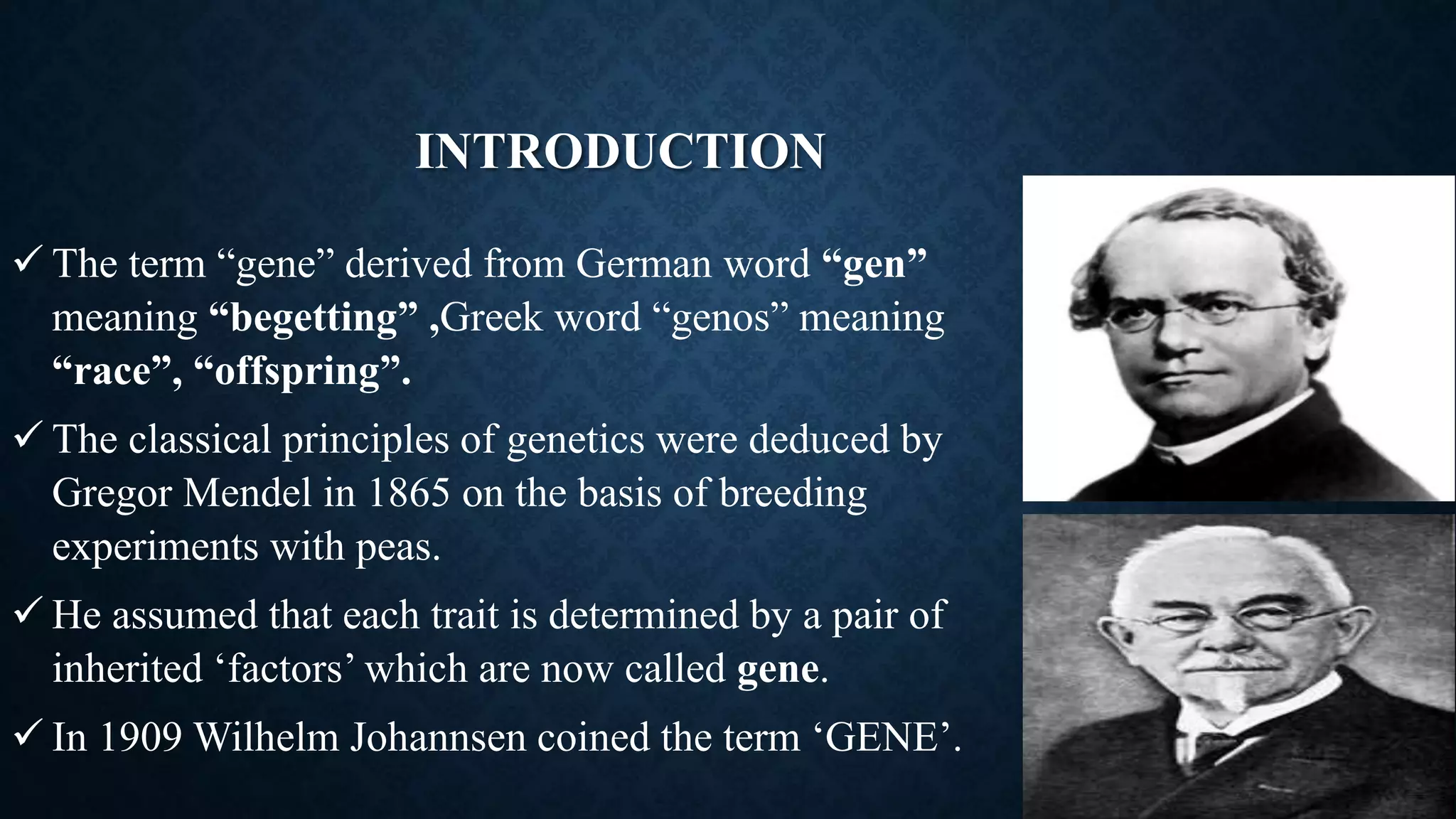 INTRODUCTION

✓ The term “gene” derived from German word “gen” meaning “begetting” ,Greek word “genos” meaning “race”, “offspring”.

✓ The classical principles of genetics were deduced by Gregor Mendel in 1865 on the basis of breeding experiments with peas.

✓ He assumed that each trait is determined by a pair of inherited ‘factors’ which are now called gene.

✓ In 1909 Wilhelm Johannsen coined the term ‘GENE’.